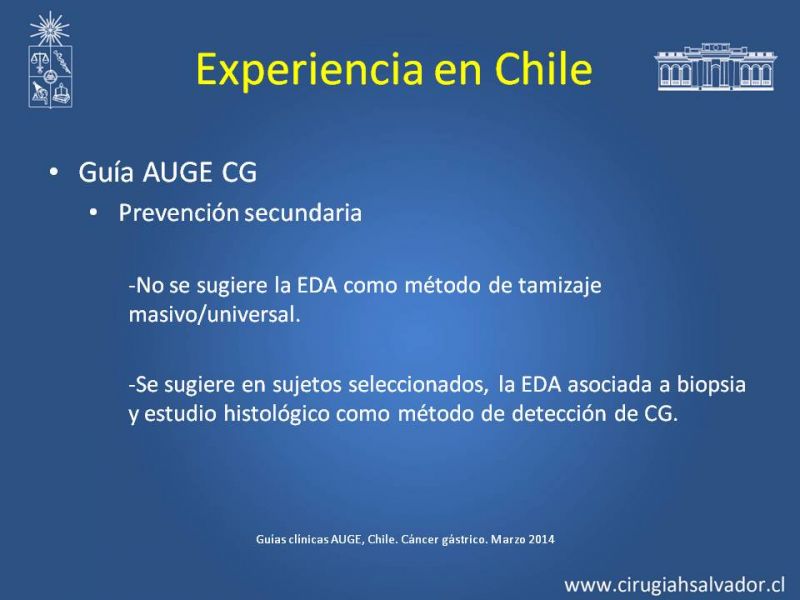 Experiencia en Chile

• Guía AUGE CG
• Prevención secundaria

-No se sugiere la EDA como método de tamizaje masivo/universal.

-Se sugiere en sujetos seleccionados, la EDA asociada a biopsia y estudio histológico como método de detección de CG.

Guías clínicas AUGE, Chile. Cáncer gástrico. Marzo 2014

www.cirugiahsalvador.cl